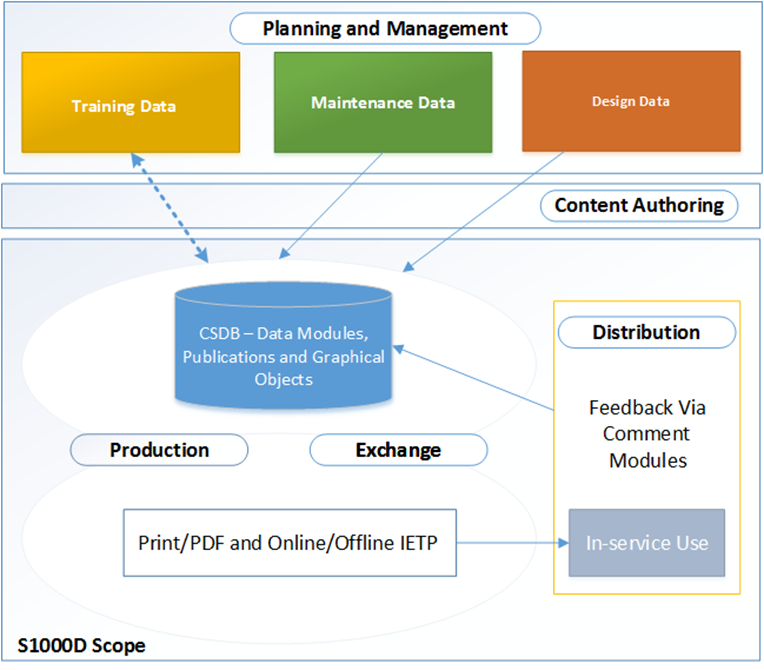 Planning and Management

Training Data

Maintenance Data

Design Data

Content Authoring

CSDB – Data Modules, Publications and Graphical Objects

Distribution

Feedback Via Comment Modules

Production

Exchange

Print/PDF and Online/Offline IETP

In-service Use

S1000D Scope